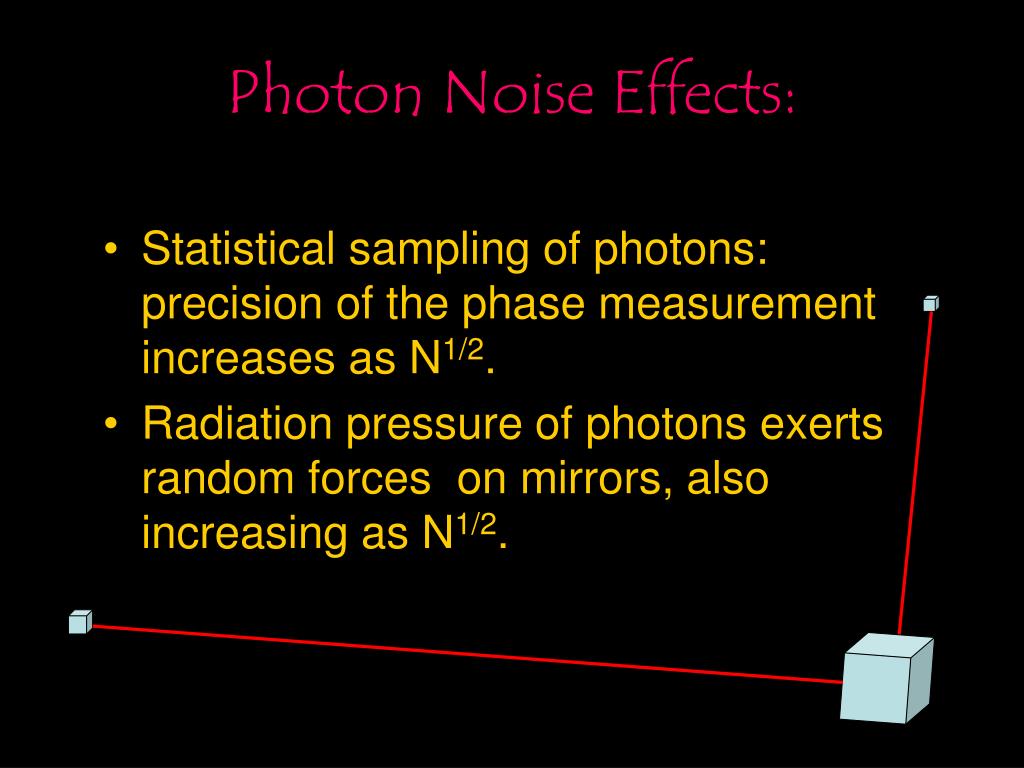 Photon Noise Effects:

• Statistical sampling of photons: precision of the phase measurement increases as $N^{1/2}$.
• Radiation pressure of photons exerts random forces on mirrors, also increasing as $N^{1/2}$.